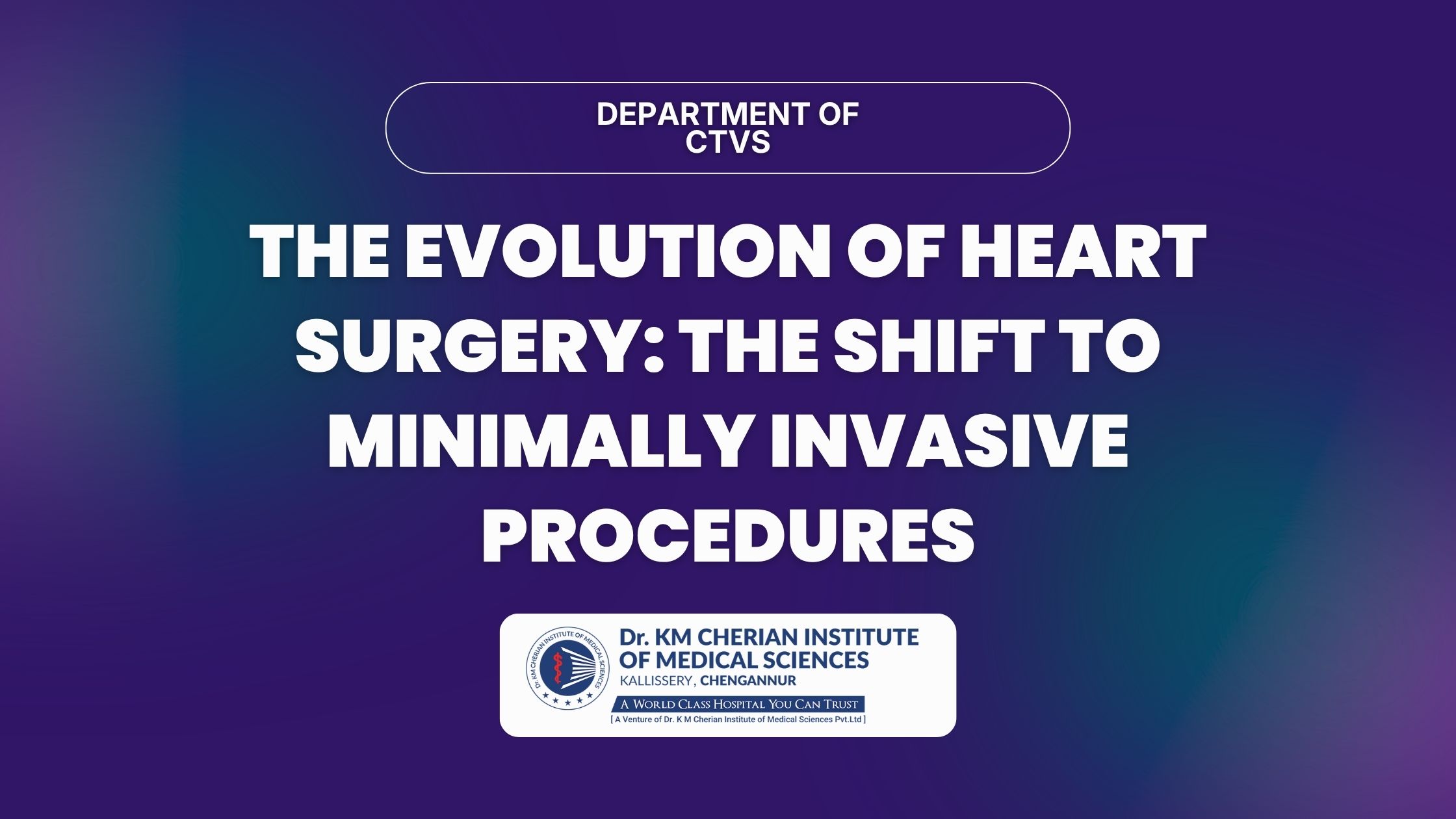 DEPARTMENT OF CTVS

THE EVOLUTION OF HEART SURGERY: THE SHIFT TO MINIMALLY INVASIVE PROCEDURES

Dr. KM CHERIAN INSTITUTE OF MEDICAL SCIENCES

Dr. KM CHERIAN INSTITUTE OF MEDICAL SCIENCES
KALLISSERY, CHENGANNUR
A WORLD CLASS HOSPITAL YOU CAN TRUST
[ A Venture of Dr. K M Cherian Institute of Medical Sciences Pvt.Ltd ]